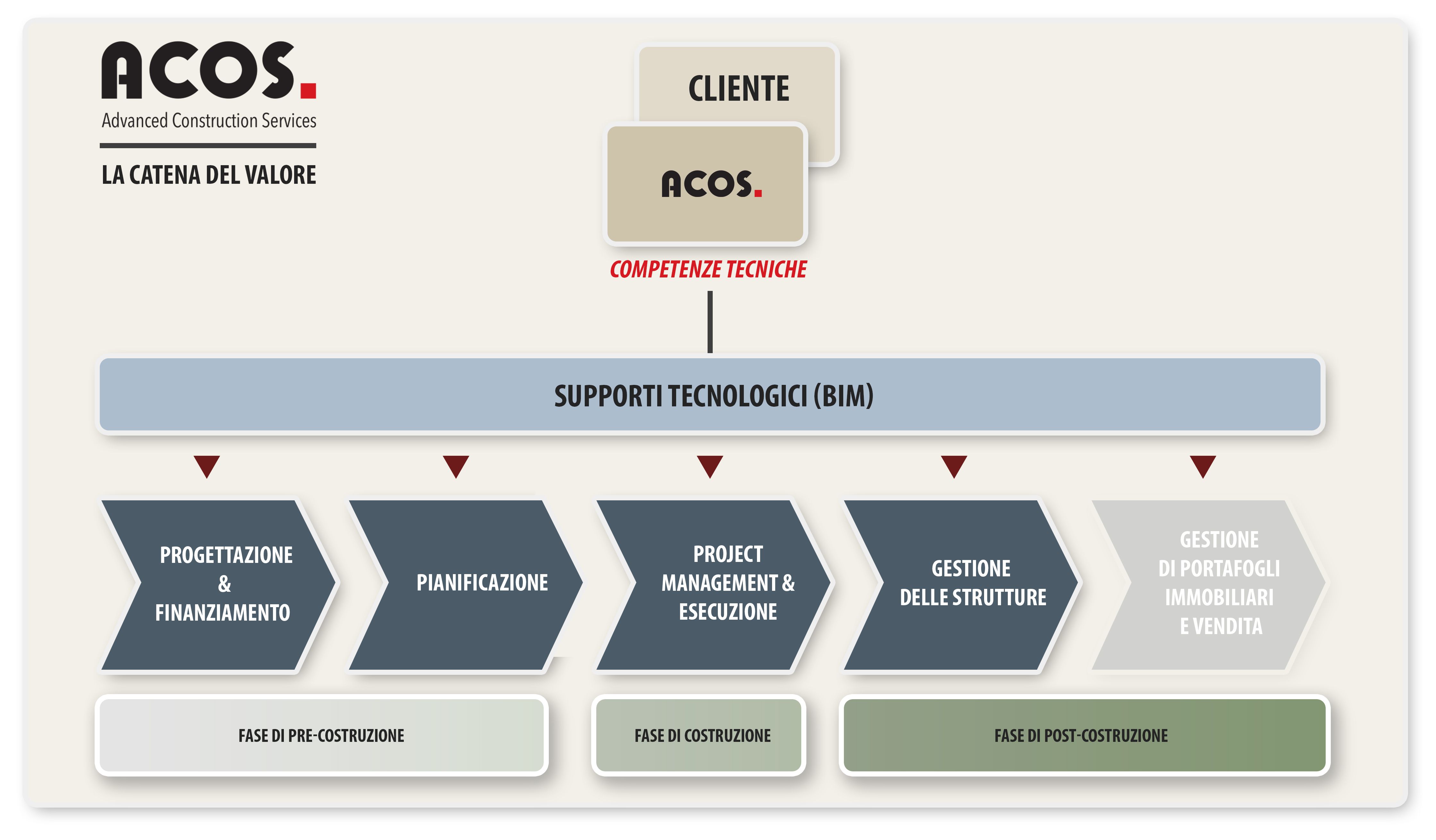 ACOS.
Advanced Construction Services

LA CATENA DEL VALORE

CLIENTE

ACOS.

COMPETENZE TECNICHE

SUPPORTI TECNOLOGICI (BIM)

PROGETTAZIONE & FINANZIAMENTO

PIANIFICAZIONE

PROJECT MANAGEMENT & ESECUZIONE

GESTIONE DELLE STRUTTURE

GESTIONE DI PORTAFOGLI IMMOBILIARI E VENDITA

FASE DI PRE-COSTRUZIONE

FASE DI COSTRUZIONE

FASE DI POST-COSTRUZIONE